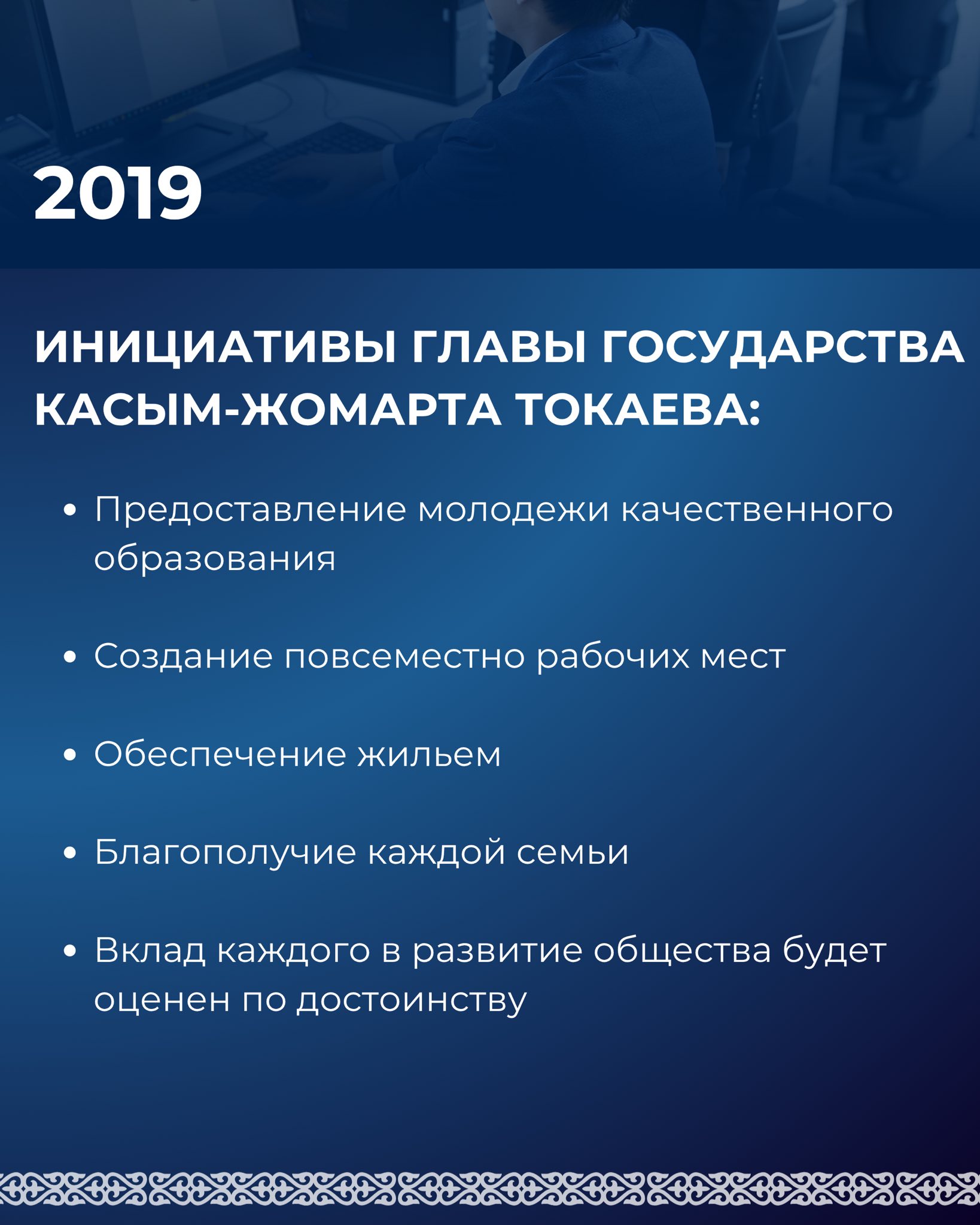 2019

ИНИЦИАТИВЫ ГЛАВЫ ГОСУДАРСТВА КАСЫМ-ЖОМАРТА ТОКАЕВА:

• Предоставление молодежи качественного образования

• Создание повсеместно рабочих мест

• Обеспечение жильем

• Благополучие каждой семьи

• Вклад каждого в развитие общества будет оценен по достоинству